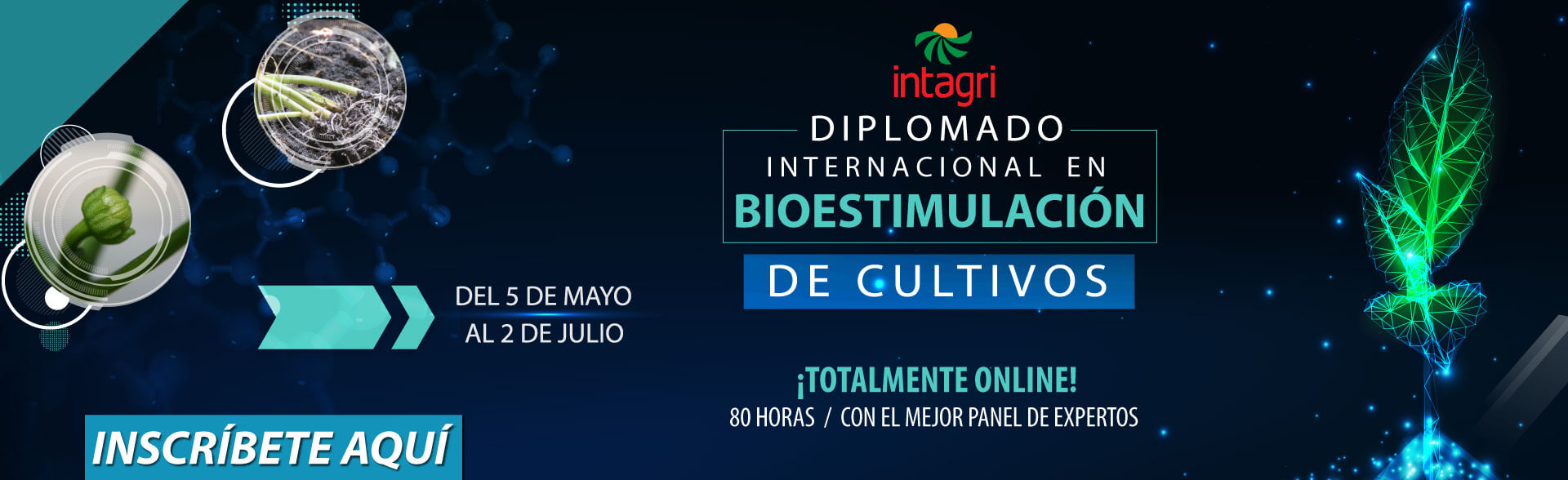 intagri

DIPLOMADO
INTERNACIONAL EN
BIOESTIMULACIÓN
DE CULTIVOS

DEL 5 DE MAYO
AL 2 DE JULIO

¡TOTALMENTE ONLINE!
80 HORAS / CON EL MEJOR PANEL DE EXPERTOS

INSCRÍBETE AQUÍ